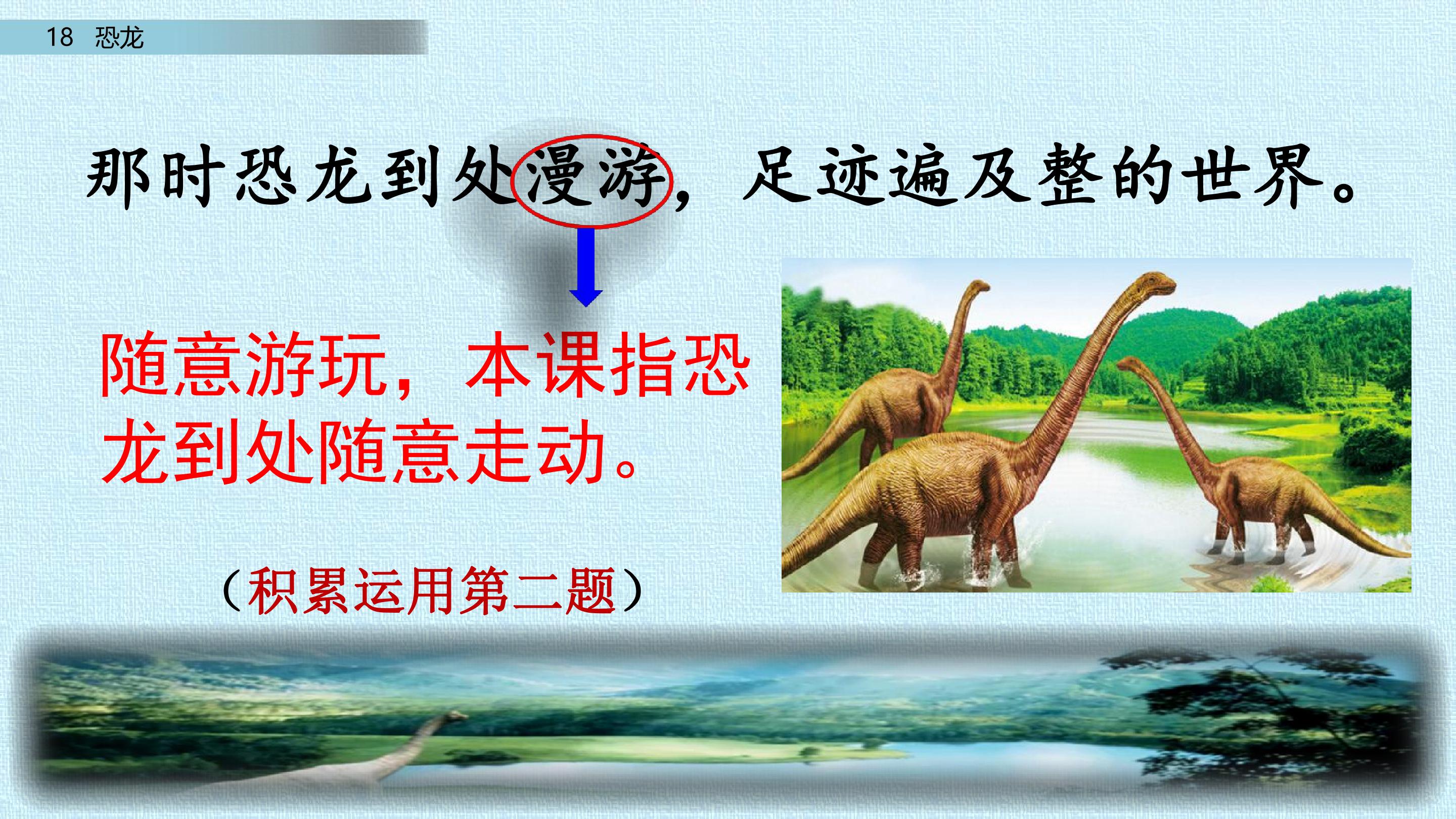 18 恐龙

那时恐龙到处漫游，足迹遍及整的世界。

随意游玩，本课指恐龙到处随意走动。

（积累运用第二题）